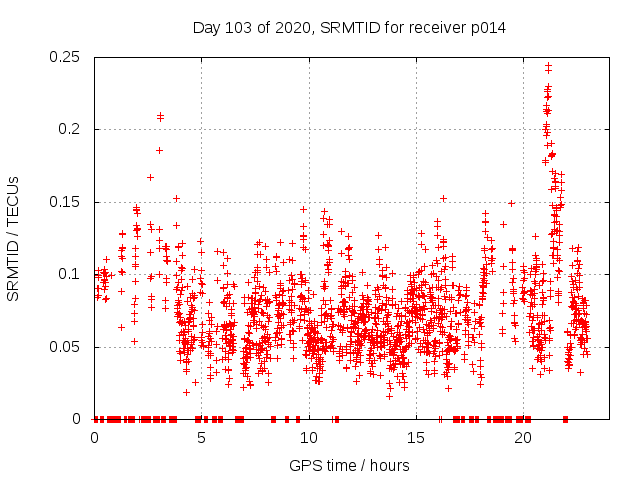 Day 103 of 2020, SRMTID for receiver p014

SRMTID / TECUs

0.25
0.2
0.15
0.1
0.05
0

0
5
10
15
20

GPS time / hours